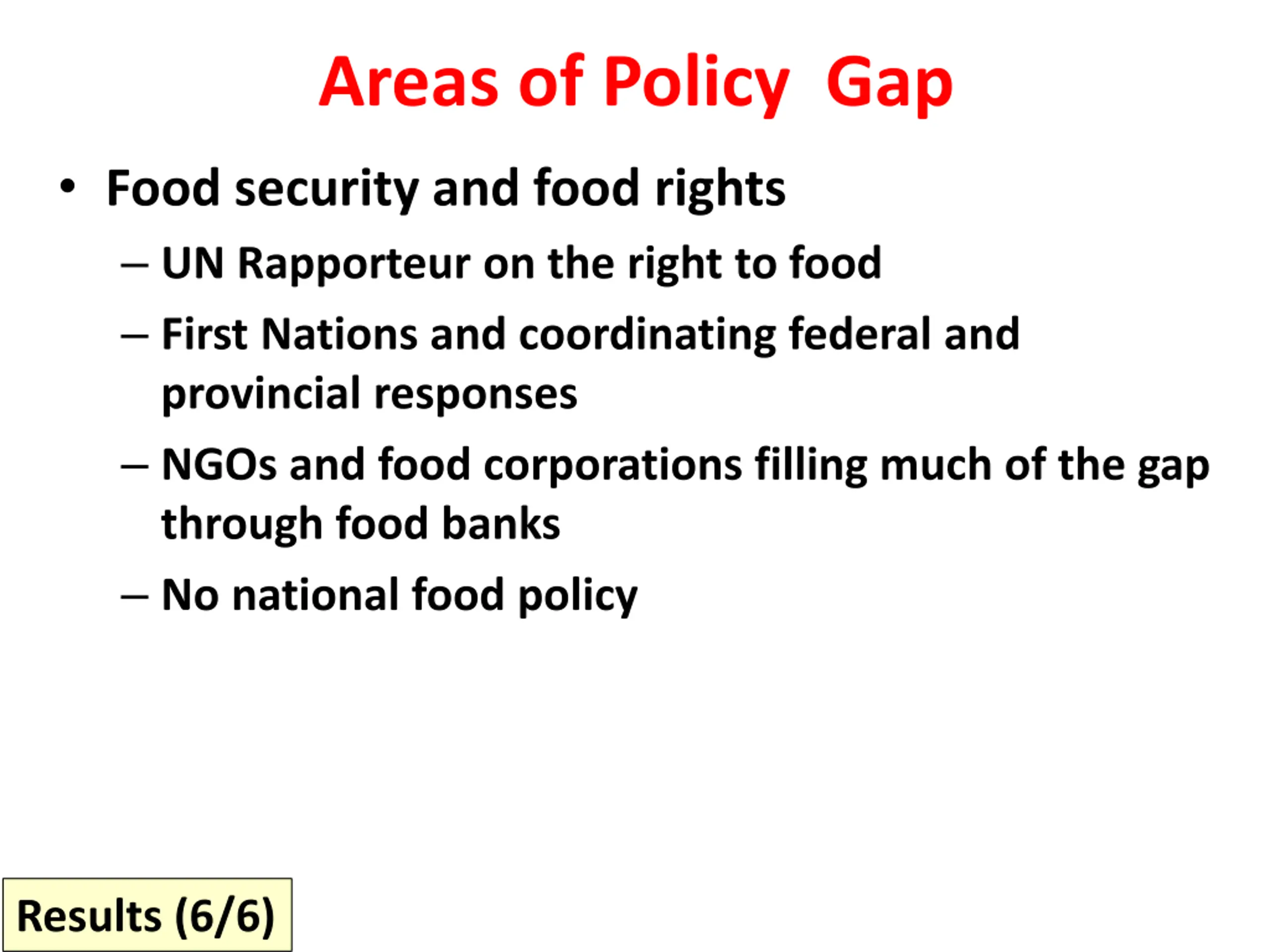 Areas of Policy  Gap

• Food security and food rights

– UN Rapporteur on the right to food

– First Nations and coordinating federal and provincial responses

– NGOs and food corporations filling much of the gap through food banks

– No national food policy

Results (6/6)